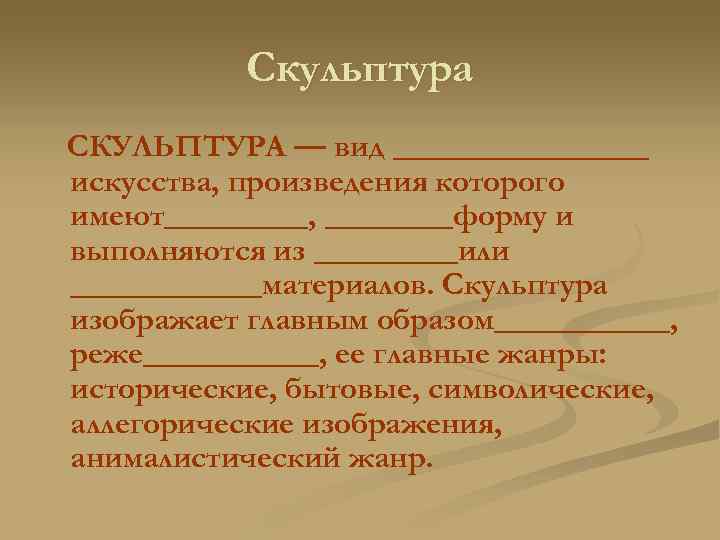 Скульптура

СКУЛЬПТУРА — вид ________________ искусства, произведения которого имеют_________, ________форму и выполняются из _________или ____________материалов. Скульптура изображает главным образом___________, реже___________, ее главные жанры: исторические, бытовые, символические, аллегорические изображения, анималистический жанр.